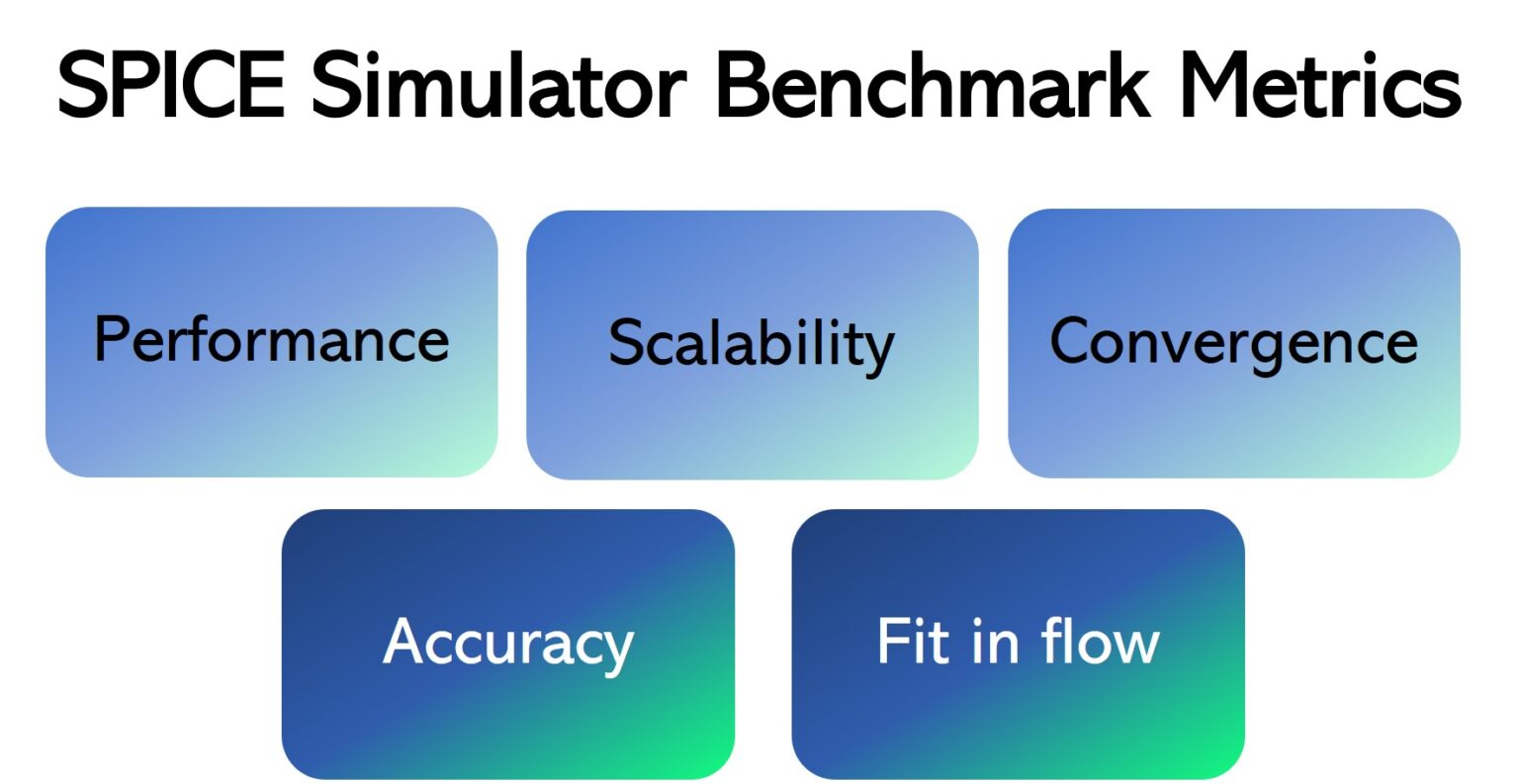 SPICE Simulator Benchmark Metrics

Performance

Scalability

Convergence

Accuracy

Fit in flow